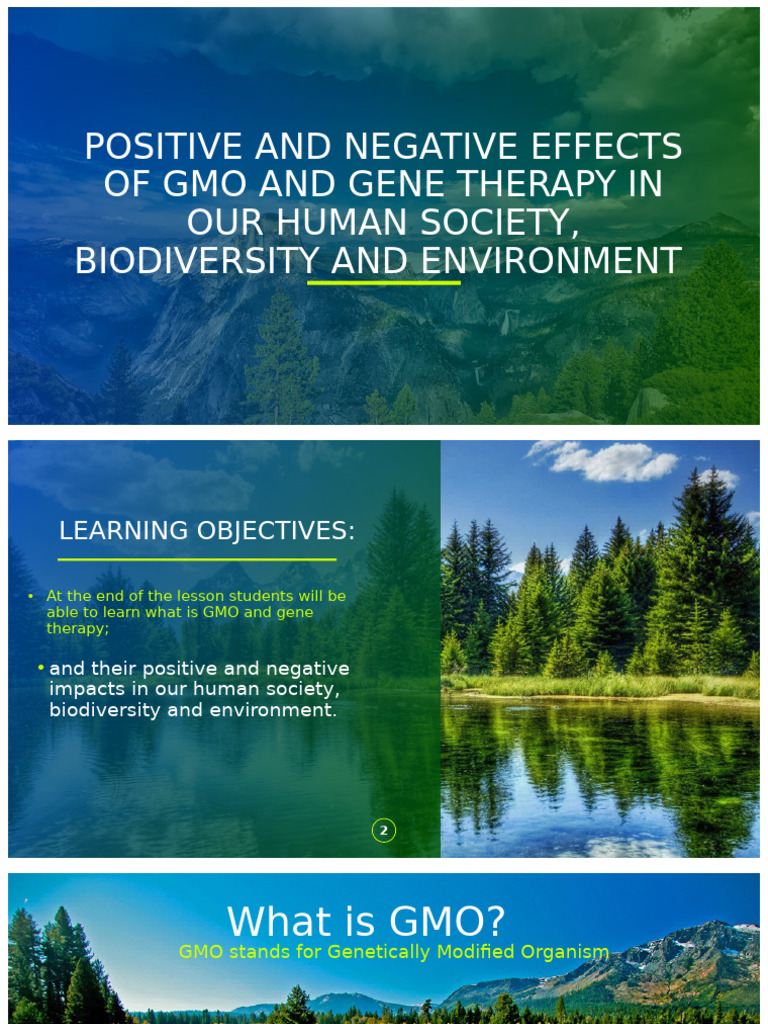 POSITIVE AND NEGATIVE EFFECTS OF GMO AND GENE THERAPY IN OUR HUMAN SOCIETY, BIODIVERSITY AND ENVIRONMENT

LEARNING OBJECTIVES:

• At the end of the lesson students will be able to learn what is GMO and gene therapy;

• and their positive and negative impacts in our human society, biodiversity and environment.

2

What is GMO?
GMO stands for Genetically Modified Organism